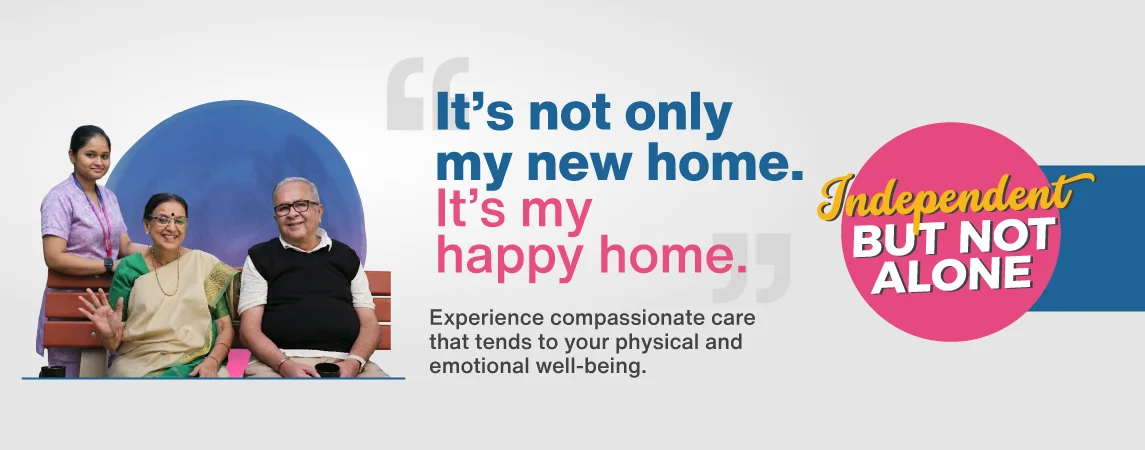 It's not only my new home. It's my happy home.

Experience compassionate care that tends to your physical and emotional well-being.

Independent BUT NOT ALONE